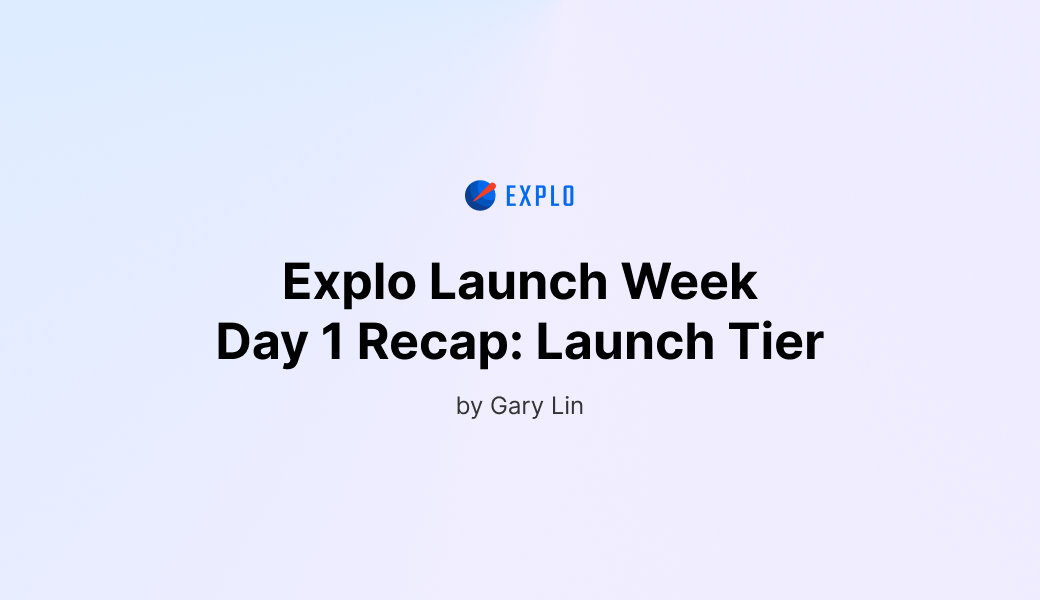 EXPLO

Explo Launch Week
Day 1 Recap: Launch Tier

by Gary Lin